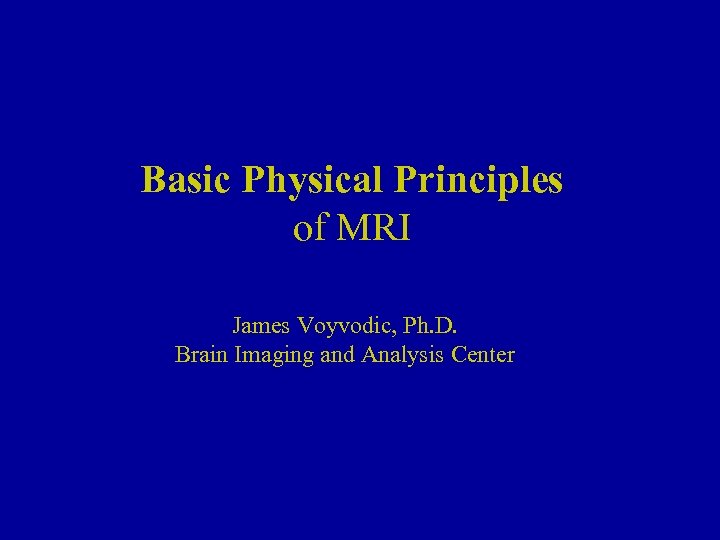 Basic Physical Principles
of MRI

James Voyvodic, Ph.D.
Brain Imaging and Analysis Center